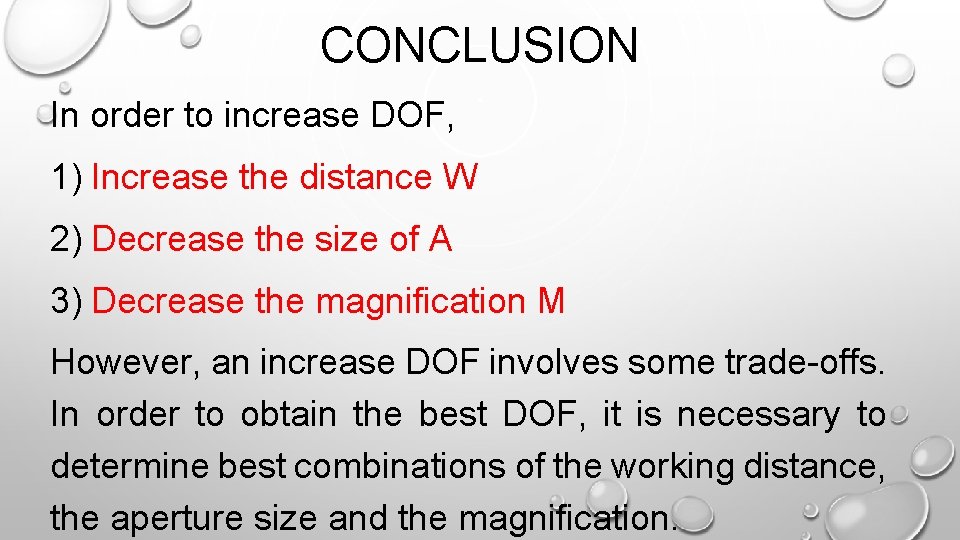 CONCLUSION

In order to increase DOF,

1) Increase the distance W

2) Decrease the size of A

3) Decrease the magnification M

However, an increase DOF involves some trade-offs. In order to obtain the best DOF, it is necessary to determine best combinations of the working distance, the aperture size and the magnification.